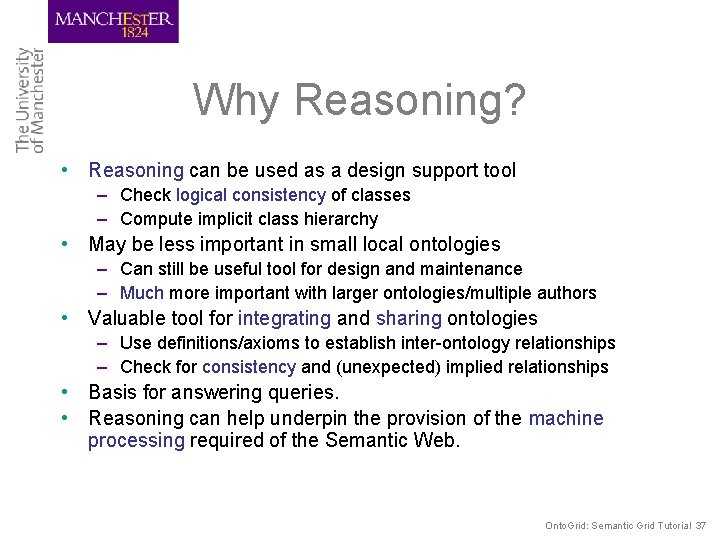 MANCHESTER
1824

The University of Manchester

Why Reasoning?

• Reasoning can be used as a design support tool
– Check logical consistency of classes
– Compute implicit class hierarchy
• May be less important in small local ontologies
– Can still be useful tool for design and maintenance
– Much more important with larger ontologies/multiple authors
• Valuable tool for integrating and sharing ontologies
– Use definitions/axioms to establish inter-ontology relationships
– Check for consistency and (unexpected) implied relationships
• Basis for answering queries.
• Reasoning can help underpin the provision of the machine processing required of the Semantic Web.

OntoGrid: Semantic Grid Tutorial 37